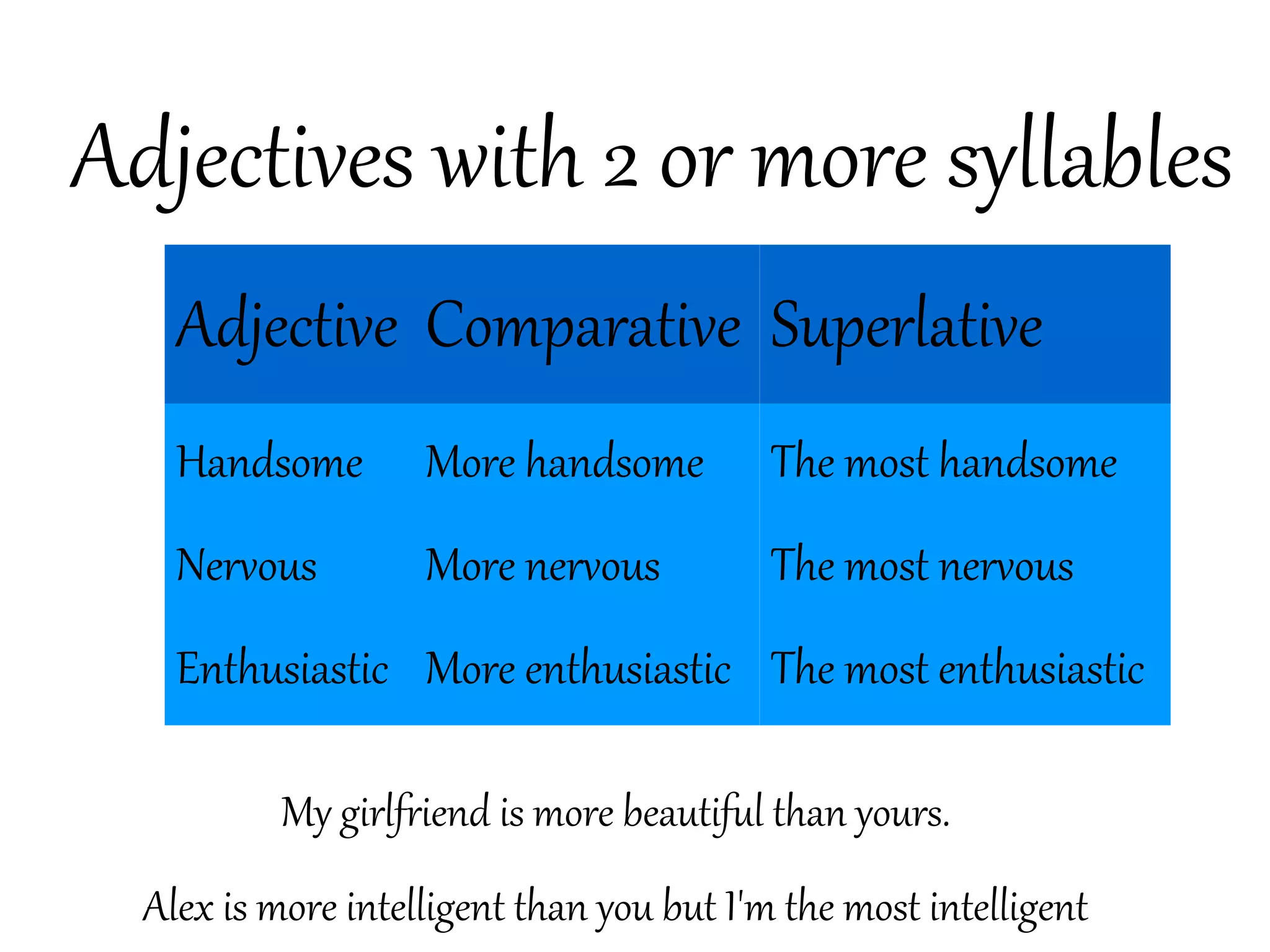 Adjectives with 2 or more syllables

| Adjective | Comparative | Superlative |
|---|---|---|
| Handsome | More handsome | The most handsome |
| Nervous | More nervous | The most nervous |
| Enthusiastic | More enthusiastic | The most enthusiastic |

My girlfriend is more beautiful than yours.

Alex is more intelligent than you but I'm the most intelligent